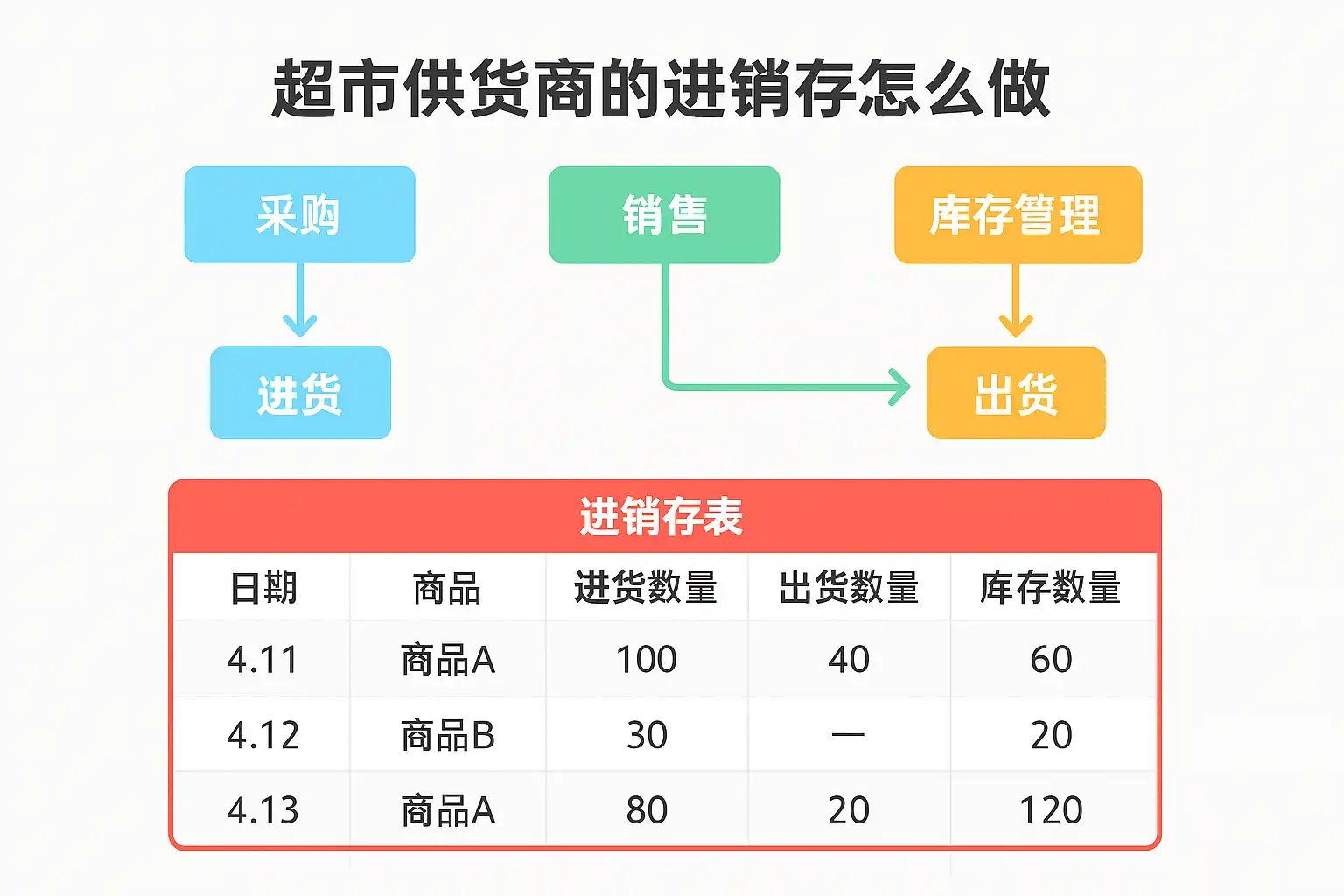 超市供货商的进销存怎么做

采购

进货

销售

库存管理

出货

进销存表

| 日期 | 商品 | 进货数量 | 出货数量 | 库存数量 |
|---|---|---|---|---|
| 4.11 | 商品A | 100 | 40 | 60 |
| 4.12 | 商品B | 30 | — | 20 |
| 4.13 | 商品A | 80 | 20 | 120 |